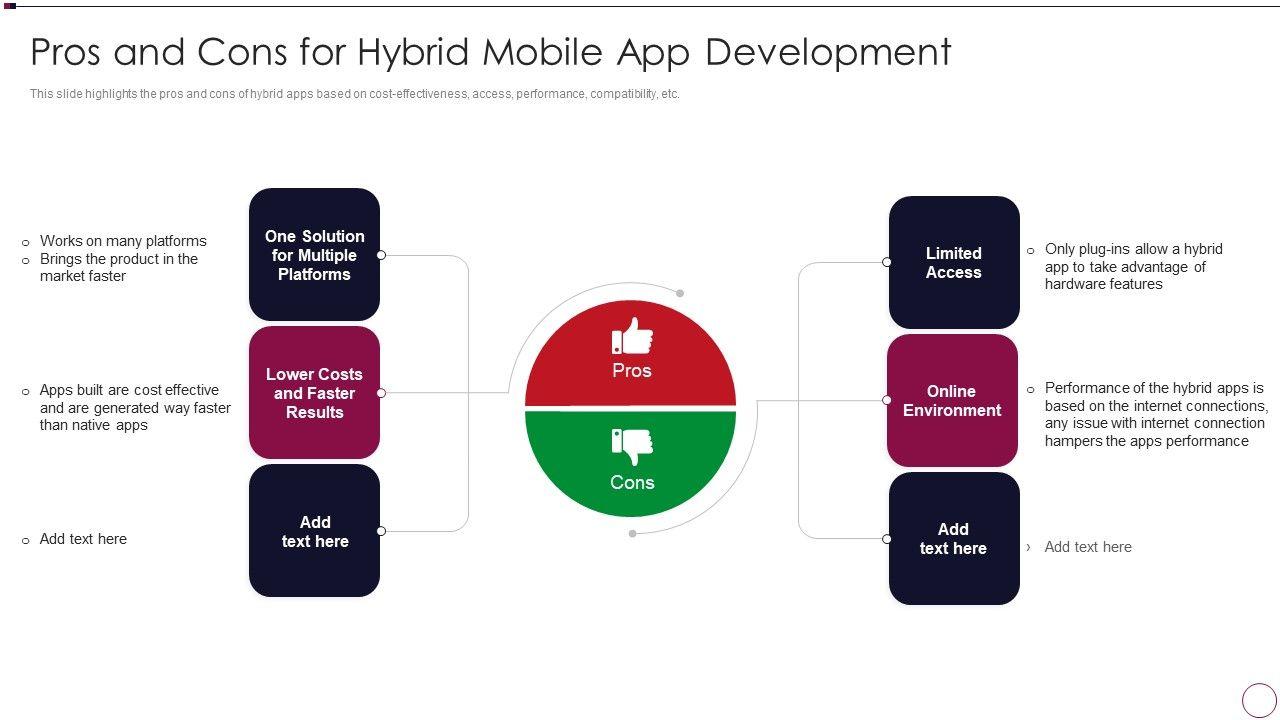 Pros and Cons for Hybrid Mobile App Development

This slide highlights the pros and cons of hybrid apps based on cost-effectiveness, access, performance, compatibility, etc.

o Works on many platforms
o Brings the product in the market faster

One Solution for Multiple Platforms

o Apps built are cost effective and are generated way faster than native apps

Lower Costs and Faster Results

o Add text here

Add text here

Pros

Cons

Limited Access

o Only plug-ins allow a hybrid app to take advantage of hardware features

Online Environment

o Performance of the hybrid apps is based on the internet connections, any issue with internet connection hampers the apps performance

Add text here

› Add text here